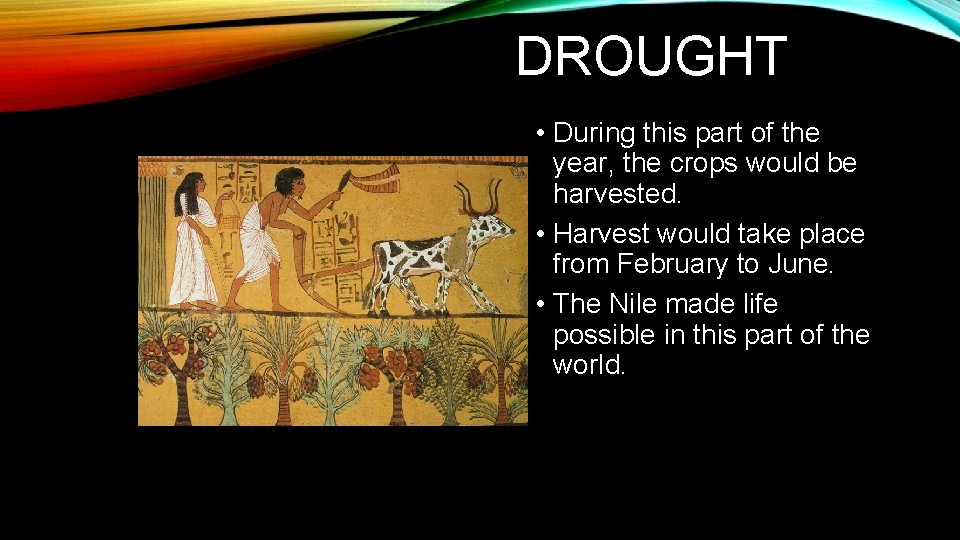 DROUGHT

• During this part of the year, the crops would be harvested.
• Harvest would take place from February to June.
• The Nile made life possible in this part of the world.